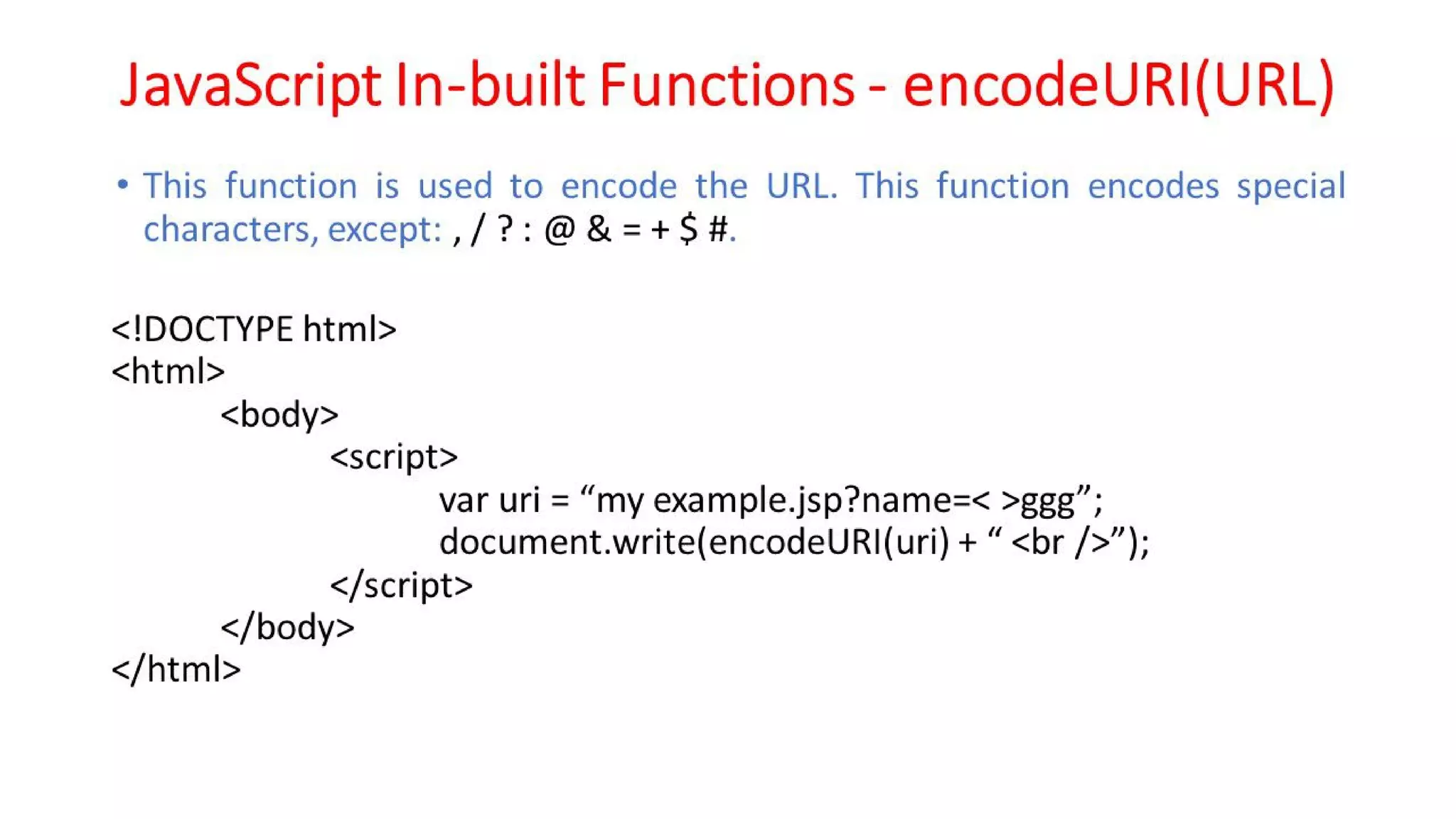 JavaScript In-built Functions - encodeURI(URL)

• This function is used to encode the URL. This function encodes special characters, except: , / ? : @ & = + $ #.

<!DOCTYPE html>
<html>
<body>
<script>
var uri = “my example.jsp?name=< >ggg”;
document.write(encodeURI(uri) + “ <br />”);
</script>
</body>
</html>